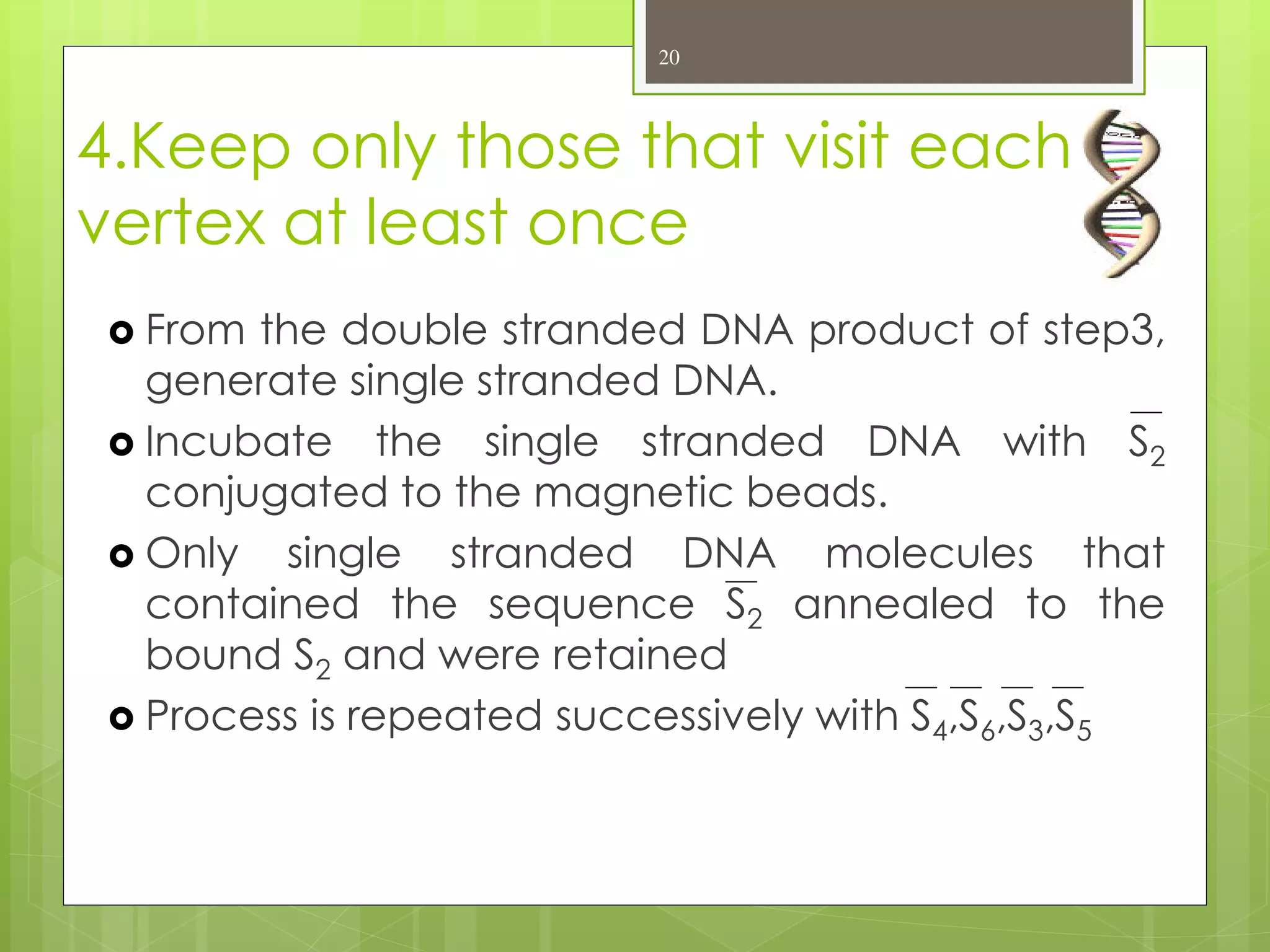 20

4.Keep only those that visit each vertex at least once

From the double stranded DNA product of step3, generate single stranded DNA.

Incubate the single stranded DNA with $\overline{S_2}$ conjugated to the magnetic beads.

Only single stranded DNA molecules that contained the sequence $\overline{S_2}$ annealed to the bound $S_2$ and were retained

Process is repeated successively with $\overline{S_4}$,$\overline{S_6}$,$\overline{S_3}$,$\overline{S_5}$